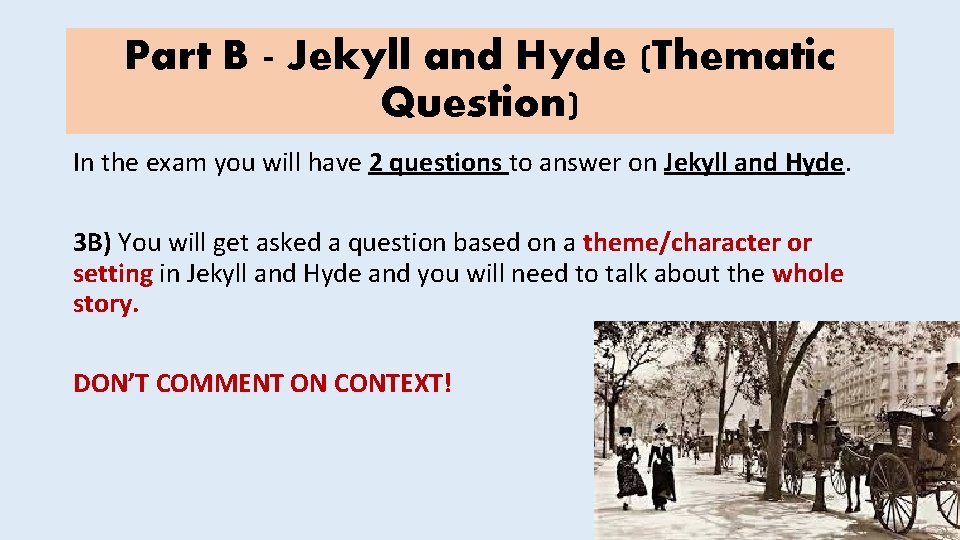 Part B - Jekyll and Hyde (Thematic Question)

In the exam you will have 2 questions to answer on Jekyll and Hyde.

3B) You will get asked a question based on a theme/character or setting in Jekyll and Hyde and you will need to talk about the whole story.

DON'T COMMENT ON CONTEXT!